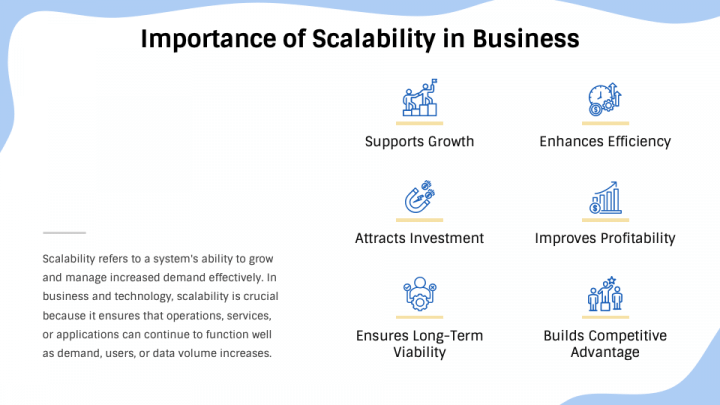 Importance of Scalability in Business

Scalability refers to a system's ability to grow and manage increased demand effectively. In business and technology, scalability is crucial because it ensures that operations, services, or applications can continue to function well as demand, users, or data volume increases.

Supports Growth

Enhances Efficiency

Attracts Investment

Improves Profitability

Ensures Long-Term Viability

Builds Competitive Advantage